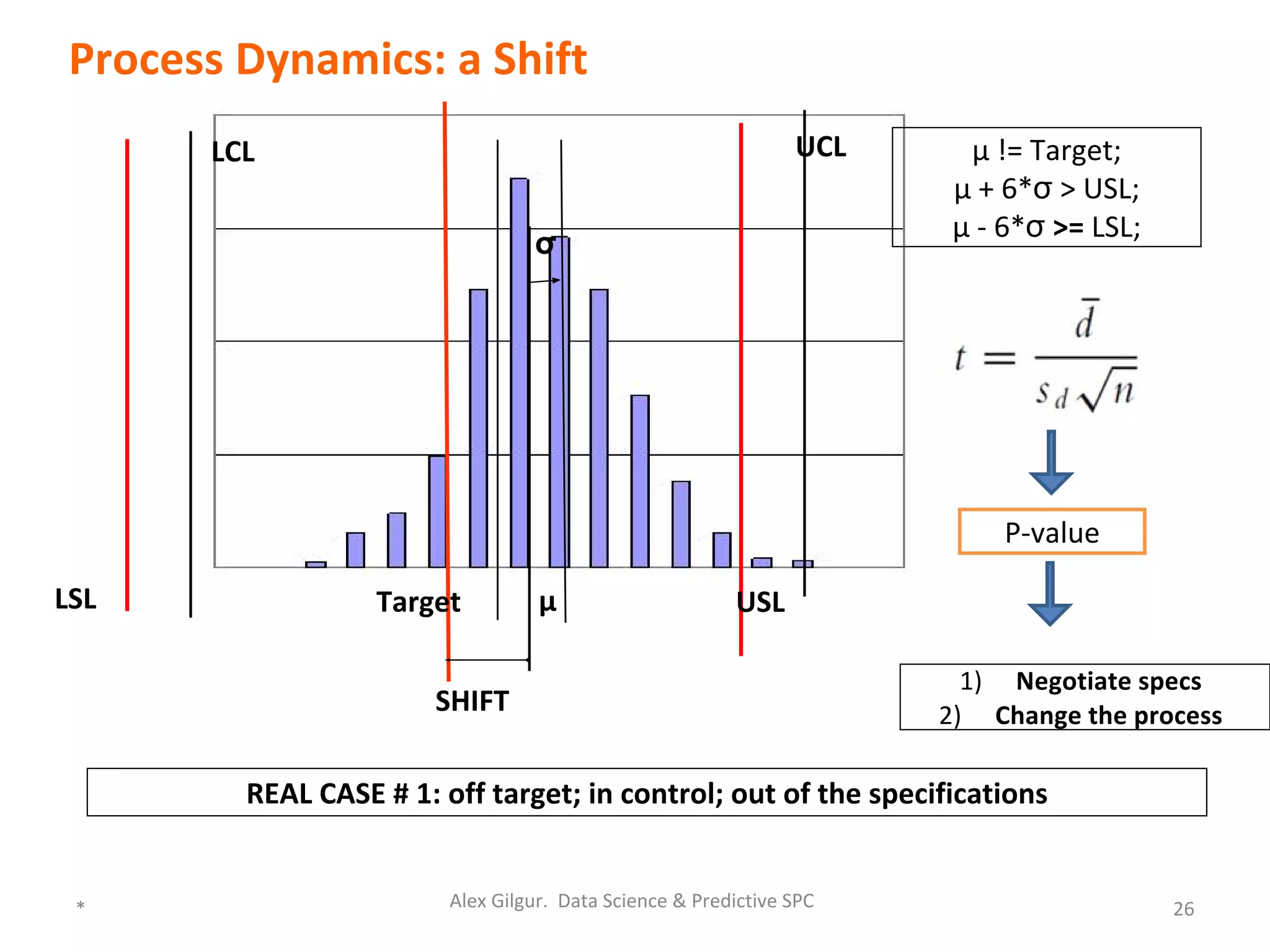 Process Dynamics: a Shift

LCL

UCL

σ

LSL

Target

μ

USL

SHIFT

μ != Target;
μ + 6*σ > USL;
μ - 6*σ >= LSL;

$t = \frac{\bar{d}}{s_d \sqrt{n}}$

P-value

1) Negotiate specs
2) Change the process

REAL CASE # 1: off target; in control; out of the specifications

*

Alex Gilgur. Data Science & Predictive SPC

26